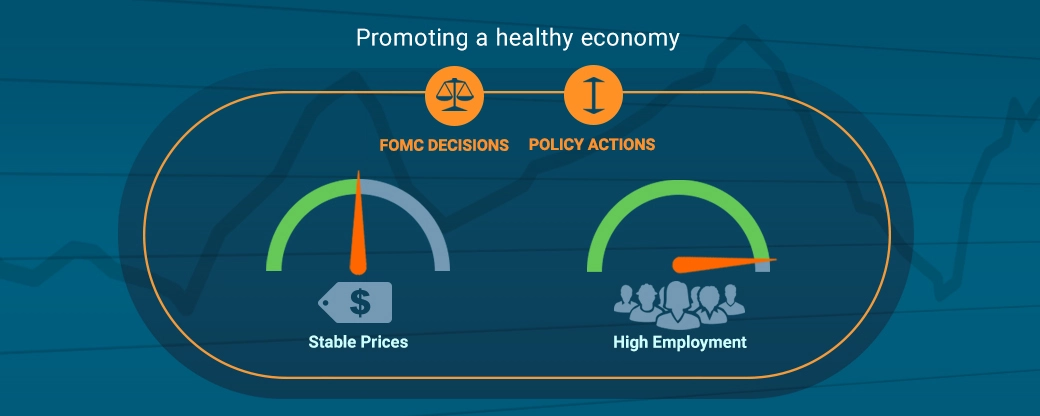 Promoting a healthy economy

FOMC DECISIONS

POLICY ACTIONS

$

Stable Prices

High Employment